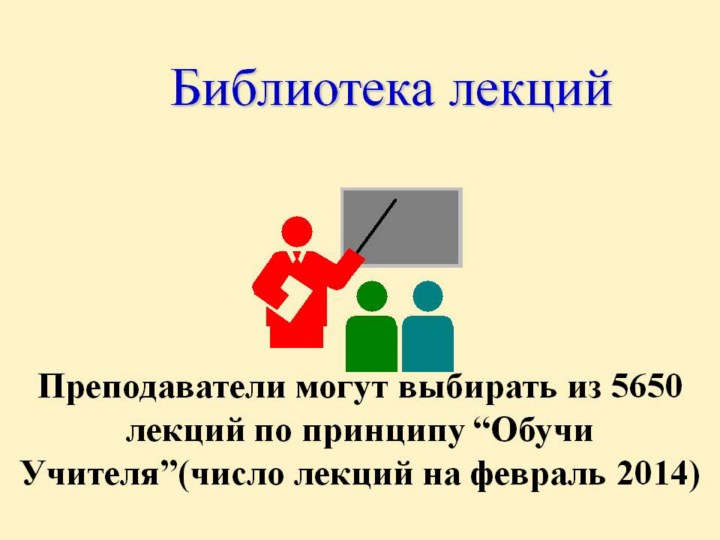 Библиотека лекций

Преподаватели могут выбирать из 5650 лекций по принципу “Обучи Учителя”(число лекций на февраль 2014)